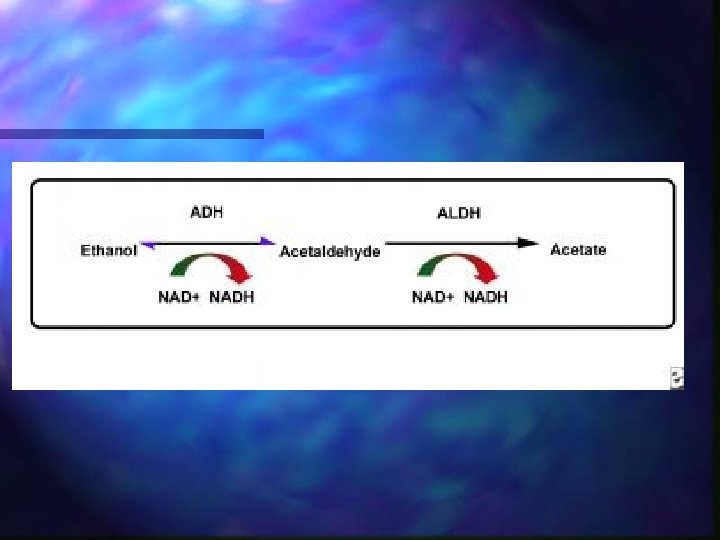 ADH

ALDH

Ethanol

Acetaldehyde

Acetate

NAD+ NADH

NAD+ NADH